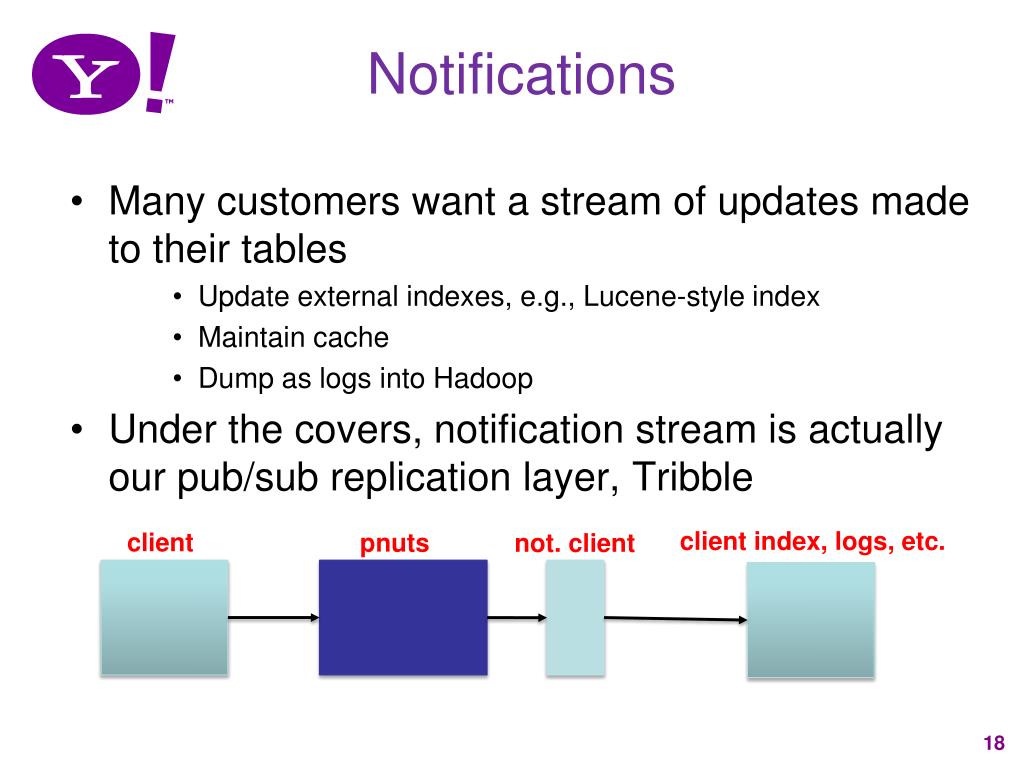 Y!™

Notifications

• Many customers want a stream of updates made to their tables
  • Update external indexes, e.g., Lucene-style index
  • Maintain cache
  • Dump as logs into Hadoop
• Under the covers, notification stream is actually our pub/sub replication layer, Tribble

client
pnuts
not. client
client index, logs, etc.

18